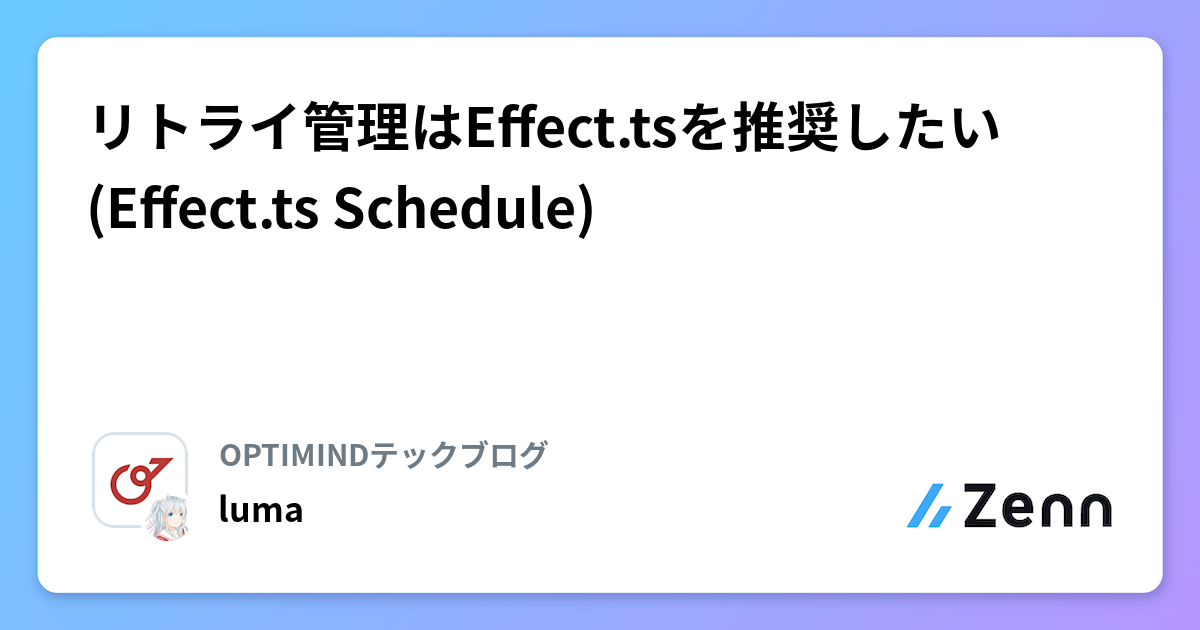 リトライ管理はEffect.tsを推奨したい
(Effect.ts Schedule)

OPTIMINDテックブログ
luma

Zenn